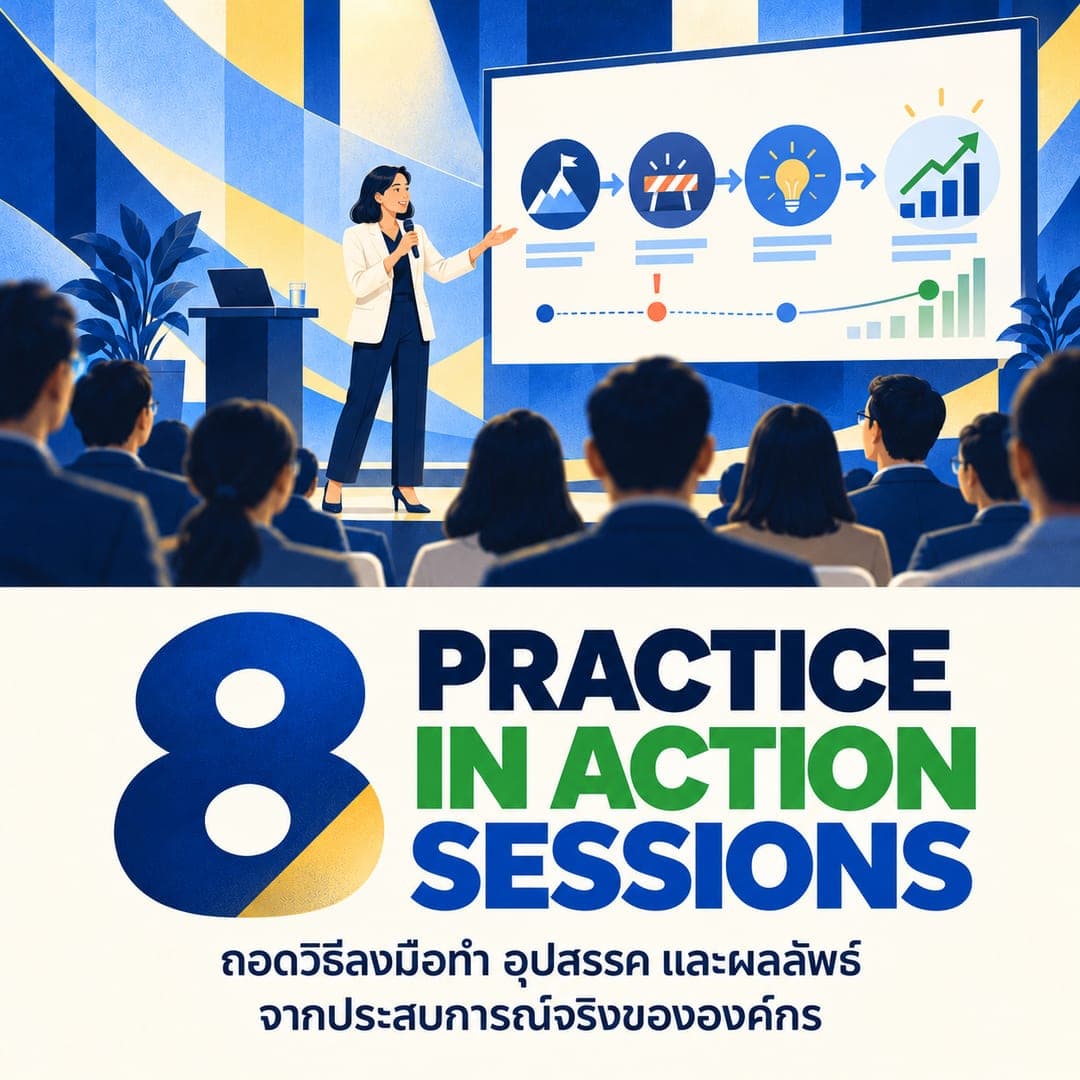 8 PRACTICE IN ACTION SESSIONS

ถอดวิธีลงมือทำ อุปสรรค และผลลัพธ์
จากประสบการณ์จริงขององค์กร